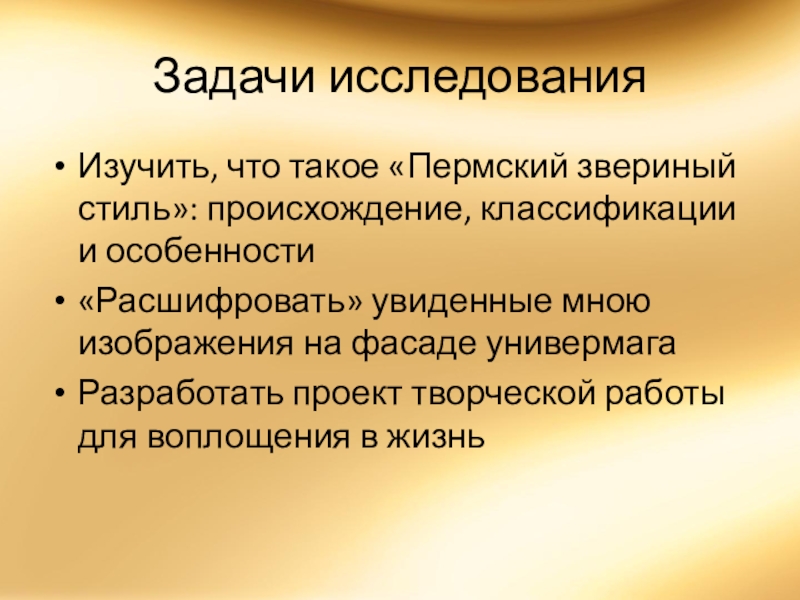 Задачи исследования

• Изучить, что такое «Пермский звериный стиль»: происхождение, классификации и особенности

• «Расшифровать» увиденные мною изображения на фасаде универмага

• Разработать проект творческой работы для воплощения в жизнь